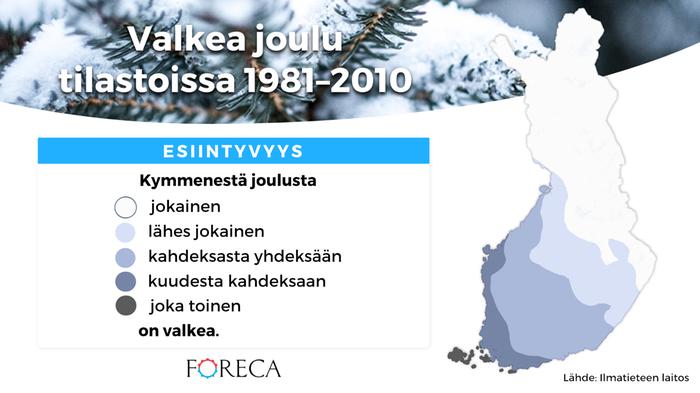 Valkea joulu tilastoissa 1981–2010

ESIINTYVYYS

Kymmenestä joulusta
jokainen
lähes jokainen
kahdeksasta yhdeksään
kuudesta kahdeksaan
joka toinen
on valkea.

FORECA

Lähde: Ilmatieteen laitos